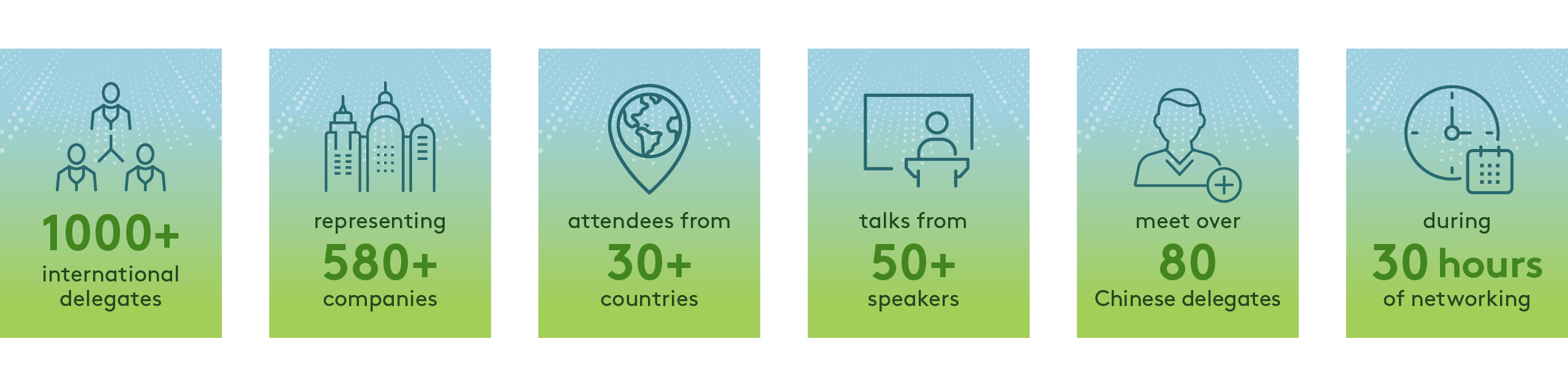 1000+
international delegates

representing
580+
companies

attendees from
30+
countries

talks from
50+
speakers

meet over
80
Chinese delegates

during
30 hours
of networking